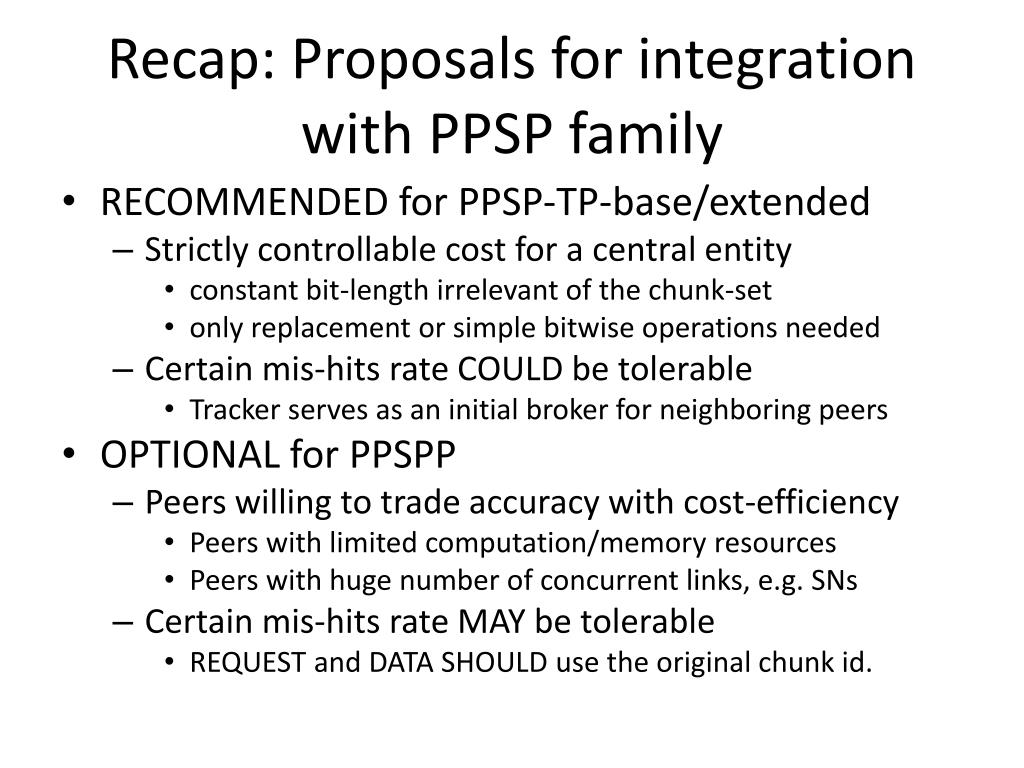 Recap: Proposals for integration with PPSP family

• RECOMMENDED for PPSP-TP-base/extended
  – Strictly controllable cost for a central entity
    • constant bit-length irrelevant of the chunk-set
    • only replacement or simple bitwise operations needed
  – Certain mis-hits rate COULD be tolerable
    • Tracker serves as an initial broker for neighboring peers
• OPTIONAL for PPSPP
  – Peers willing to trade accuracy with cost-efficiency
    • Peers with limited computation/memory resources
    • Peers with huge number of concurrent links, e.g. SNs
  – Certain mis-hits rate MAY be tolerable
    • REQUEST and DATA SHOULD use the original chunk id.